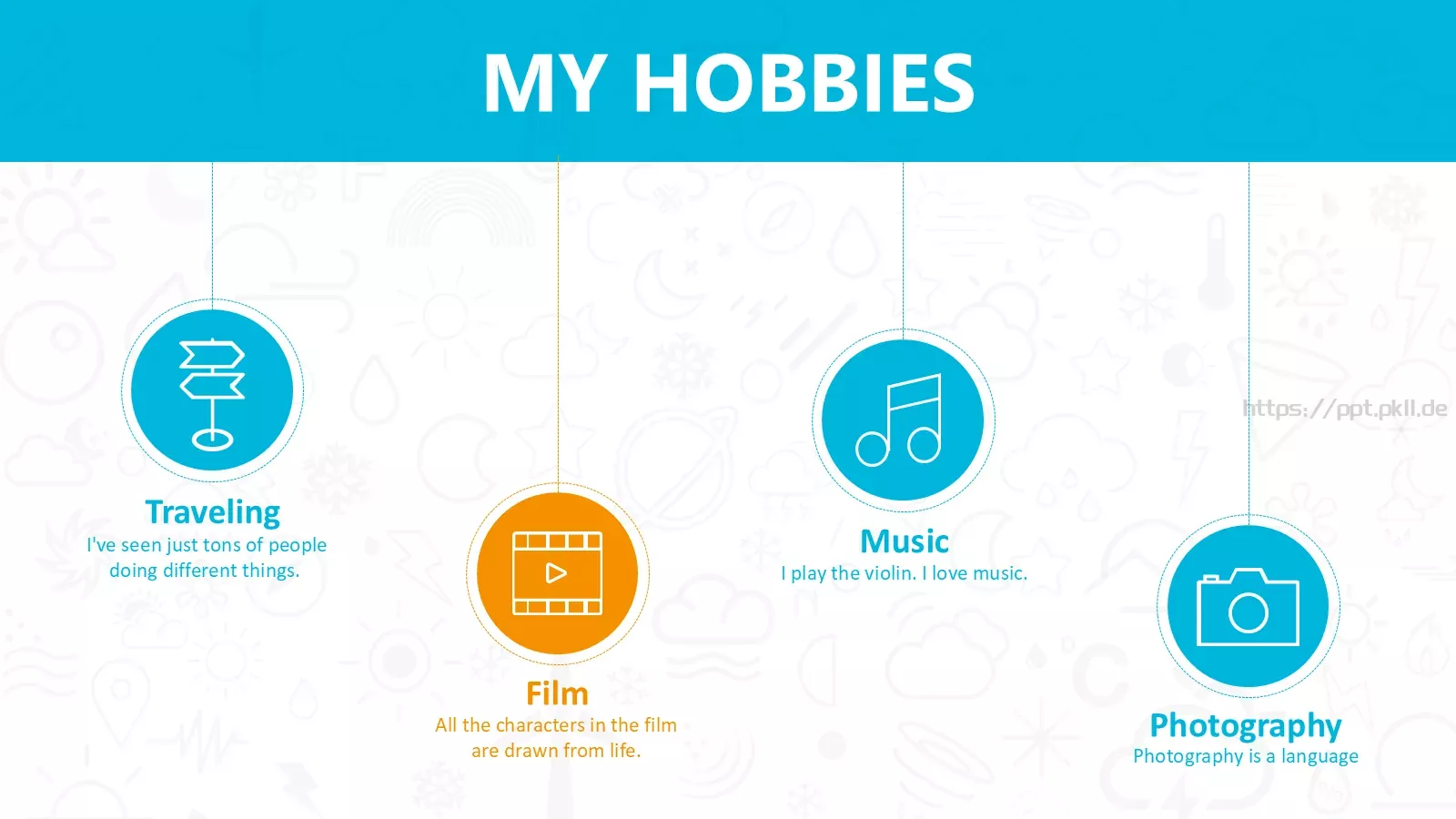 MY HOBBIES

Traveling
I've seen just tons of people doing different things.

Film
All the characters in the film are drawn from life.

Music
I play the violin. I love music.

https://ppt.pkll.de

Photography
Photography is a language